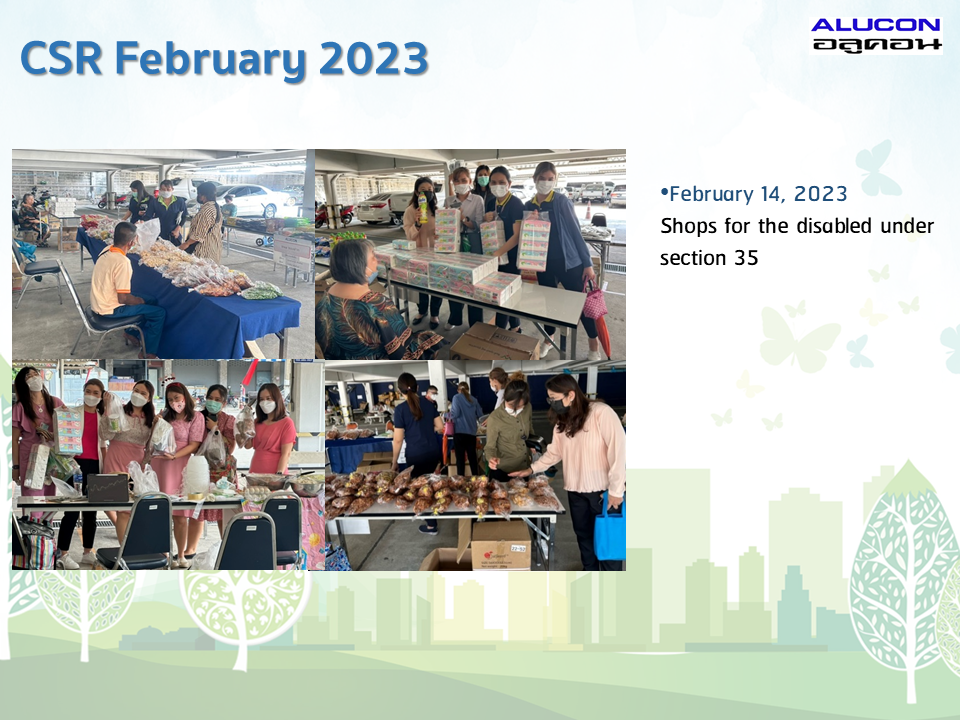 CSR February 2023

ALUCON
อลูคอน

•February 14, 2023
Shops for the disabled under section 35